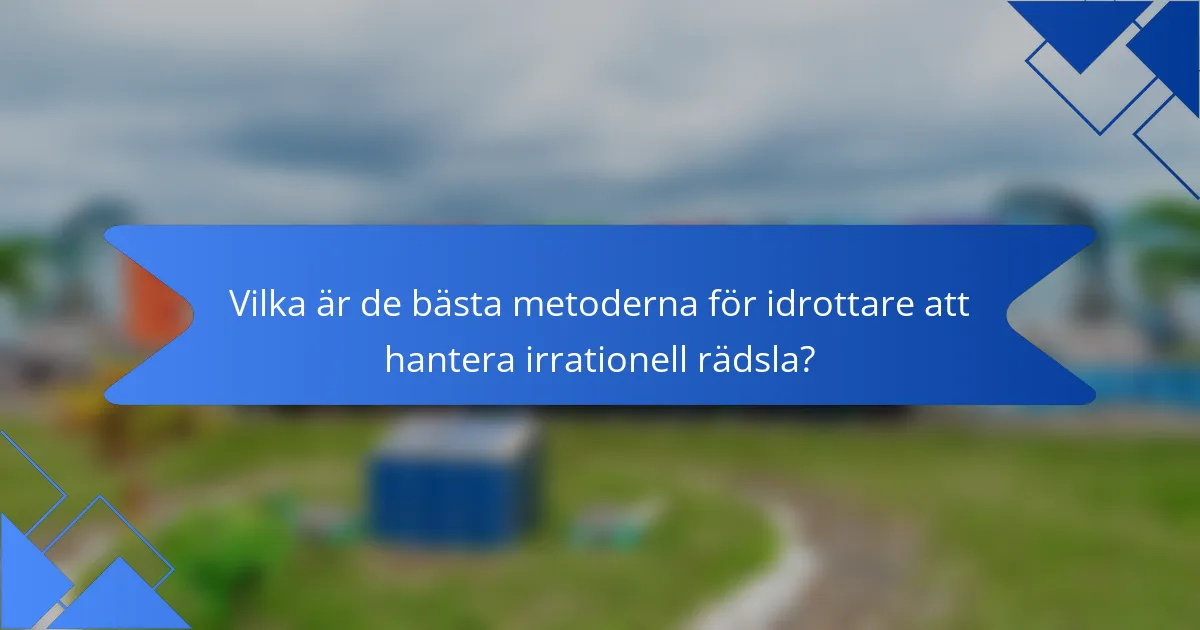 Vilka är de bästa metoderna för idrottare att hantera irrationell rädsla?